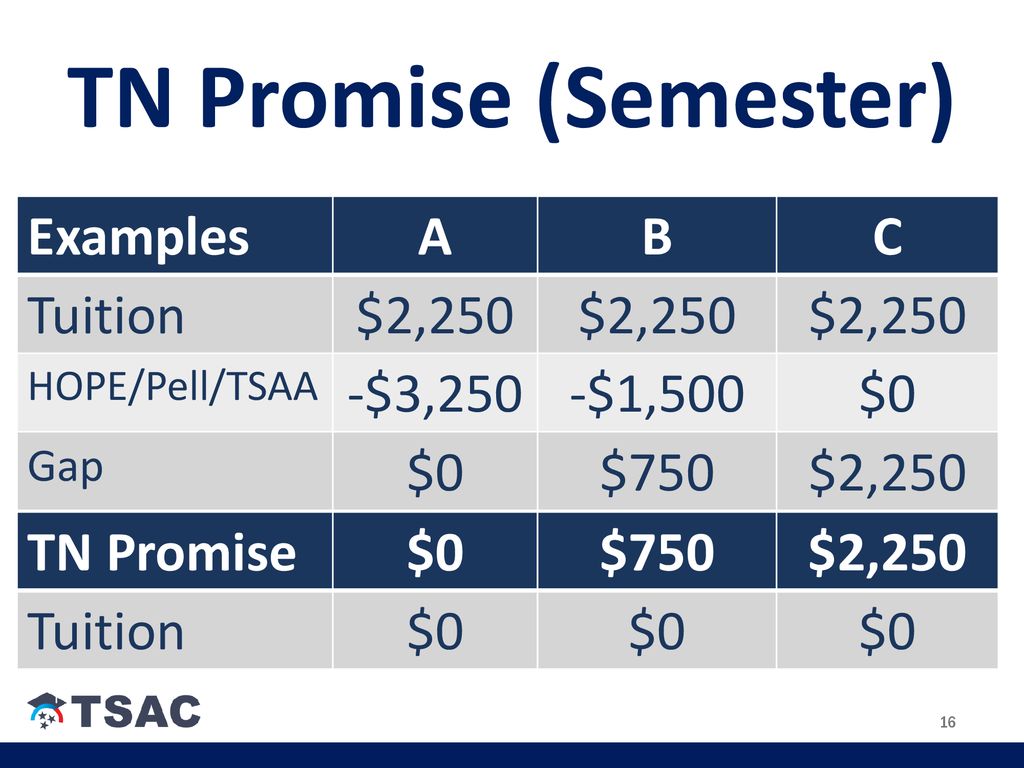 TN Promise (Semester)

| Examples | A | B | C |
|---|---|---|---|
| Tuition | \$2,250 | \$2,250 | \$2,250 |
| HOPE/Pell/TSAA | -\$3,250 | -\$1,500 | \$0 |
| Gap | \$0 | \$750 | \$2,250 |
| TN Promise | \$0 | \$750 | \$2,250 |
| Tuition | \$0 | \$0 | \$0 |

TSAC

16